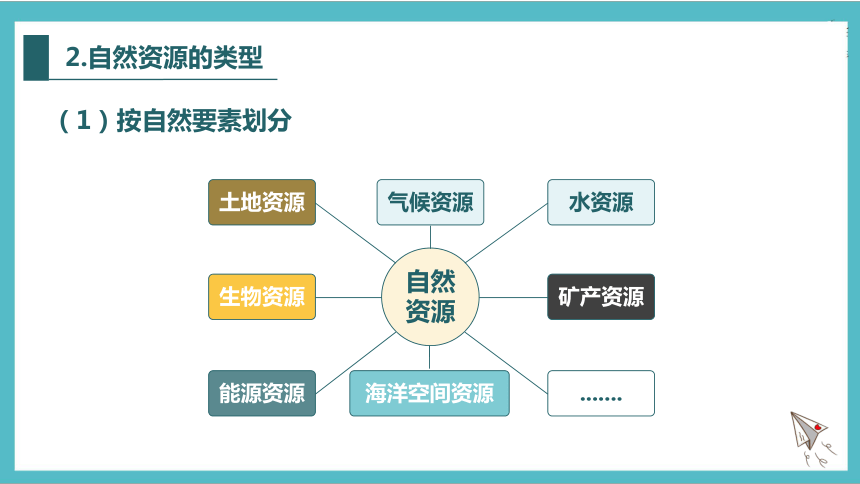 2.自然资源的类型

（1）按自然要素划分

土地资源

气候资源

水资源

生物资源

自然资源

矿产资源

能源资源

海洋空间资源

.......